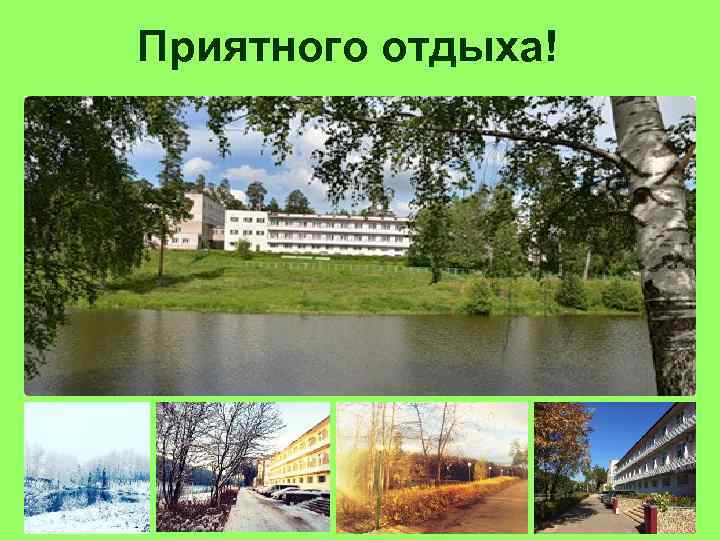 Приятного отдыха!